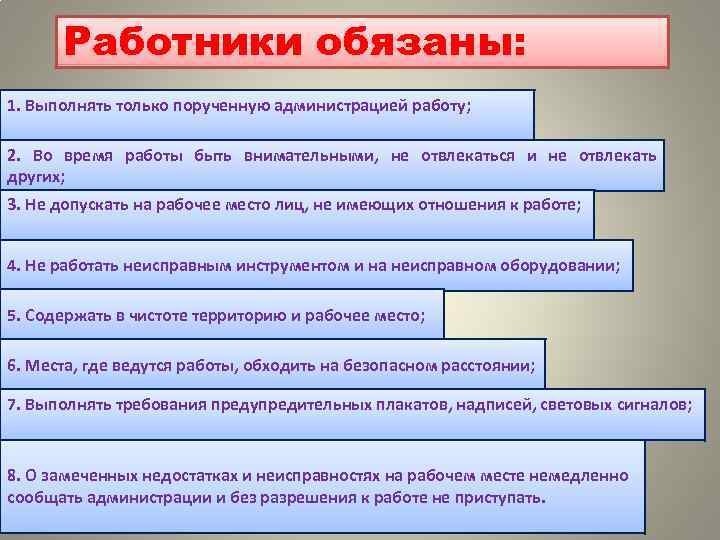 Работники обязаны:

1. Выполнять только порученную администрацией работу;

2. Во время работы быть внимательными, не отвлекаться и не отвлекать других;

3. Не допускать на рабочее место лиц, не имеющих отношения к работе;

4. Не работать неисправным инструментом и на неисправном оборудовании;

5. Содержать в чистоте территорию и рабочее место;

6. Места, где ведутся работы, обходить на безопасном расстоянии;

7. Выполнять требования предупредительных плакатов, надписей, световых сигналов;

8. О замеченных недостатках и неисправностях на рабочем месте немедленно сообщать администрации и без разрешения к работе не приступать.